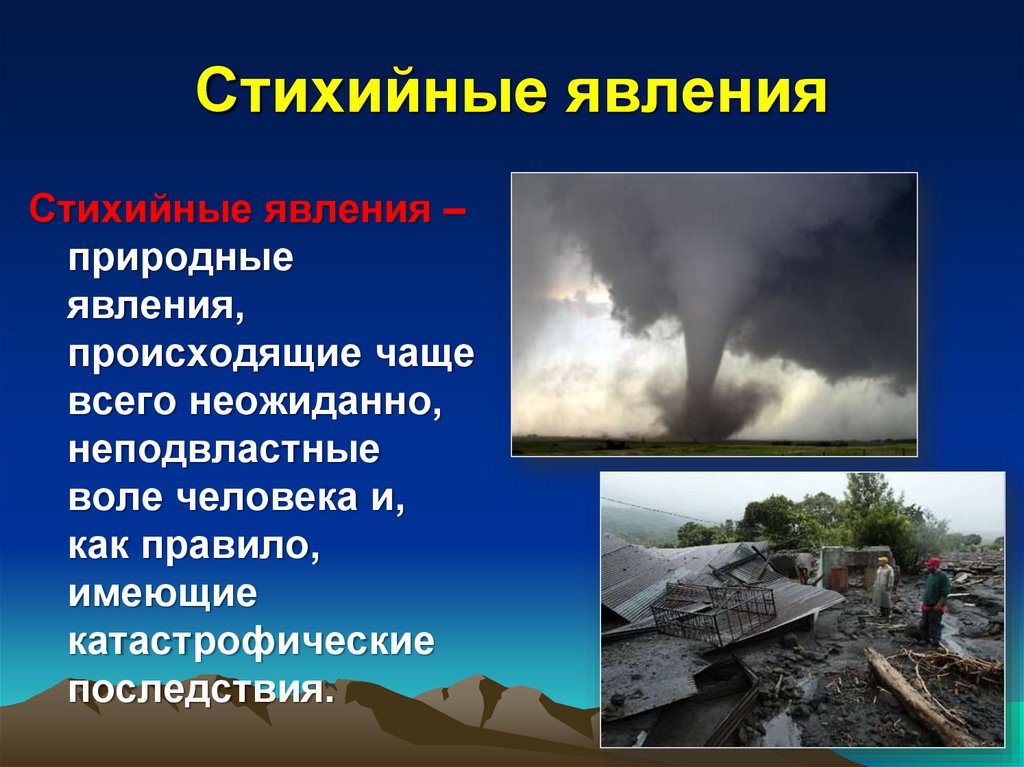 Стихийные явления

Стихийные явления – природные явления, происходящие чаще всего неожиданно, неподвластные воле человека и, как правило, имеющие катастрофические последствия.